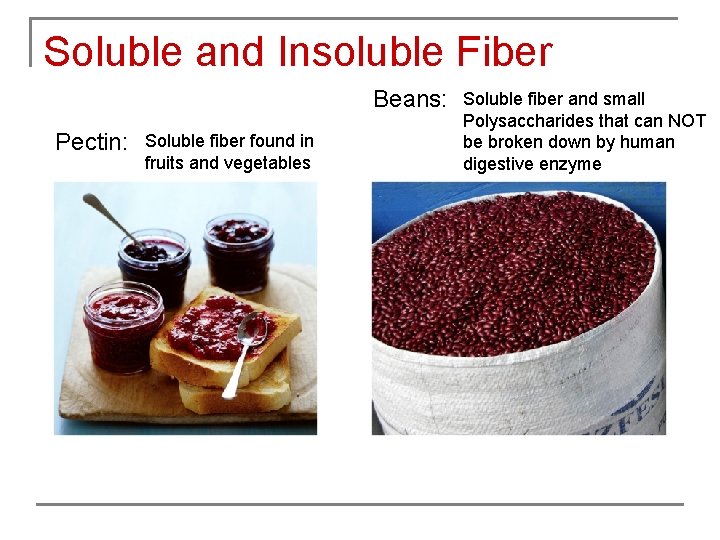 Soluble and Insoluble Fiber

Pectin: Soluble fiber found in fruits and vegetables

Beans: Soluble fiber and small Polysaccharides that can NOT be broken down by human digestive enzyme